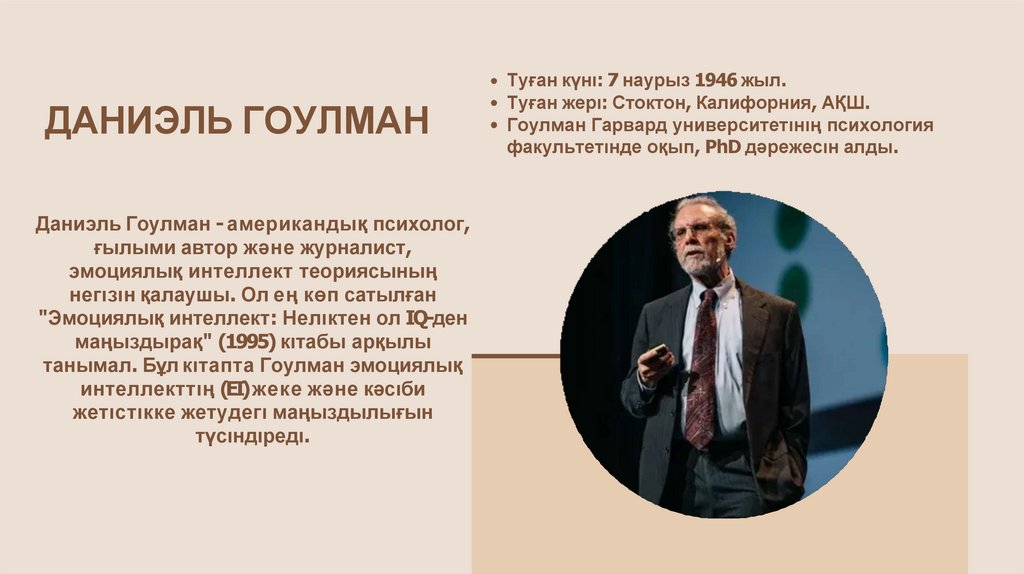 ДАНИЭЛЬ ГОУЛМАН

• Туған күні: 7 наурыз 1946 жыл.
• Туған жері: Стоктон, Калифорния, АҚШ.
• Гоулман Гарвард университетінің психология факультетінде оқып, PhD дәрежесін алды.

Даниэль Гоулман - американдық психолог, ғылыми автор және журналист, эмоциялық интеллект теориясының негізін қалаушы. Ол ең көп сатылған "Эмоциялық интеллект: Неліктен ол IQ-ден маңыздырақ" (1995) кітабы арқылы танымал. Бұл кітапта Гоулман эмоциялық интеллекттің (EI)жеке және кәсіби жетістікке жетудегі маңыздылығын түсіндіреді.